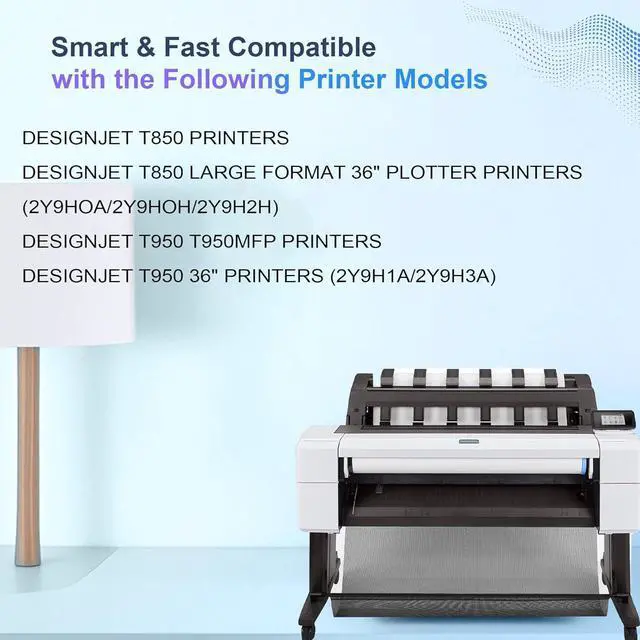 Smart & Fast Compatible
with the Following Printer Models

DESIGNJET T850 PRINTERS

DESIGNJET T850 LARGE FORMAT 36" PLOTTER PRINTERS (2Y9HOA/2Y9HOH/2Y9H2H)

DESIGNJET T950 T950MFP PRINTERS

DESIGNJET T950 36" PRINTERS (2Y9H1A/2Y9H3A)